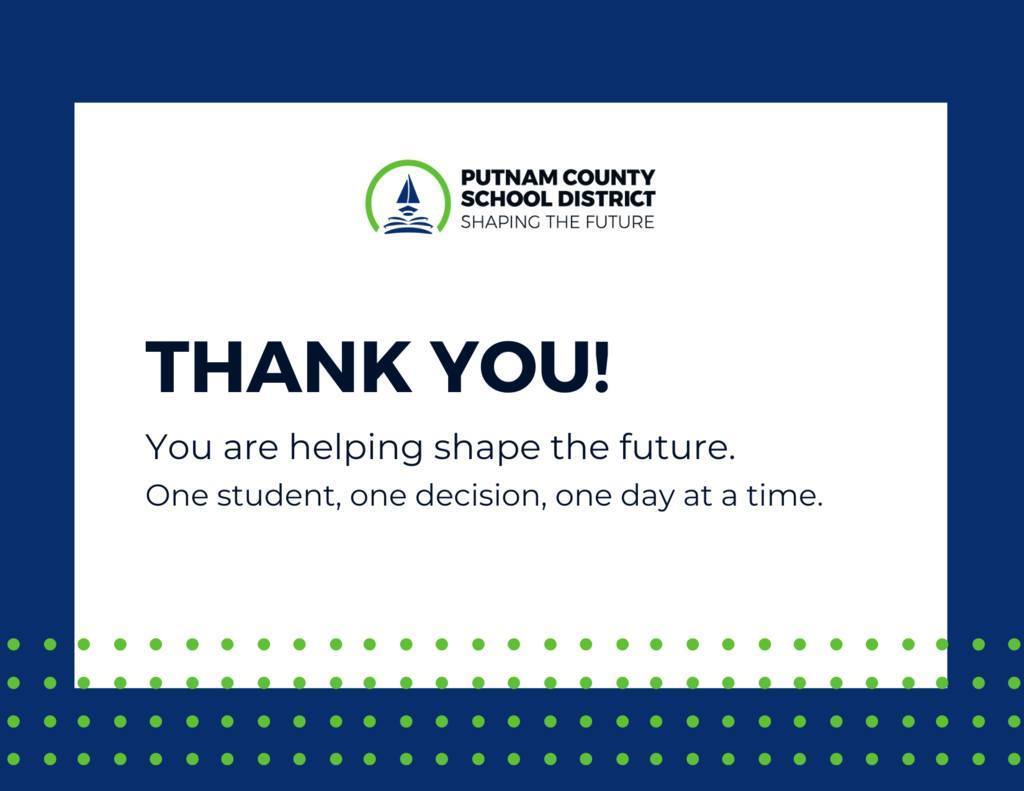 PUTNAM COUNTY
SCHOOL DISTRICT
SHAPING THE FUTURE

THANK YOU!

You are helping shape the future.
One student, one decision, one day at a time.